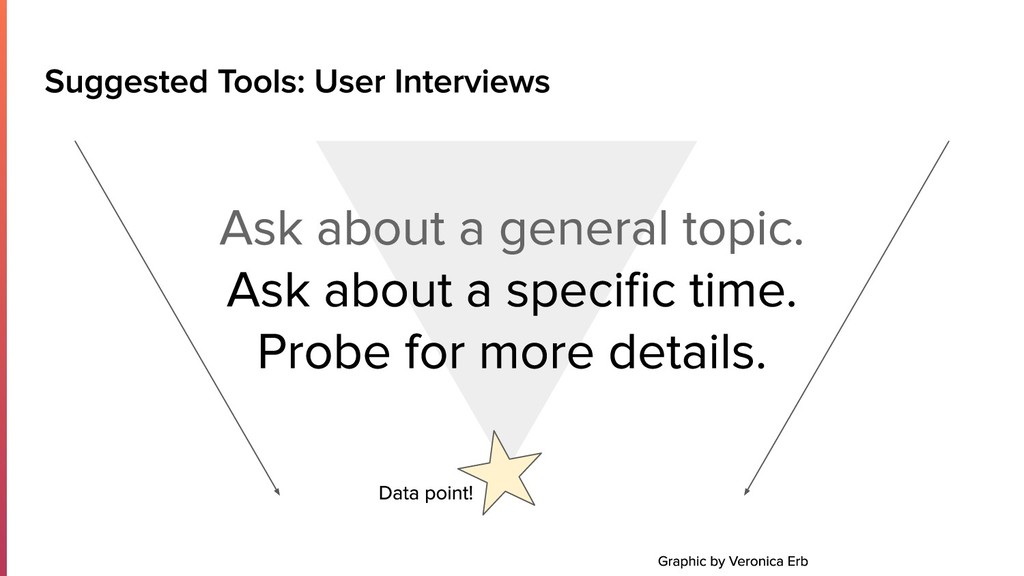 Suggested Tools: User Interviews

Ask about a general topic.
Ask about a specific time.
Probe for more details.

Data point!

Graphic by Veronica Erb